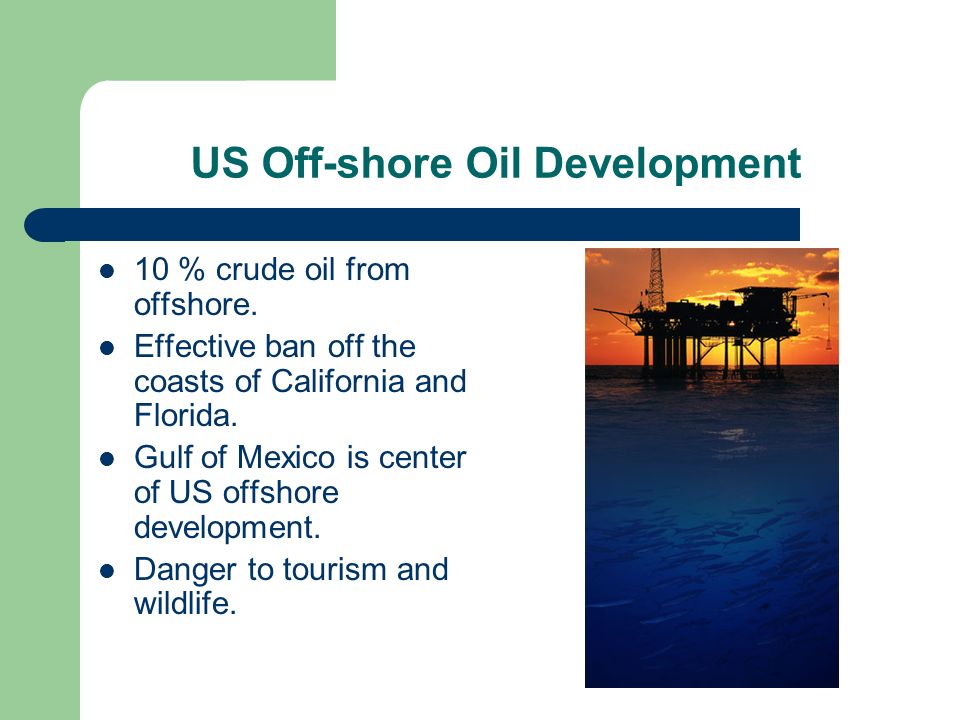 US Off-shore Oil Development

- 10 % crude oil from offshore.
- Effective ban off the coasts of California and Florida.
- Gulf of Mexico is center of US offshore development.
- Danger to tourism and wildlife.